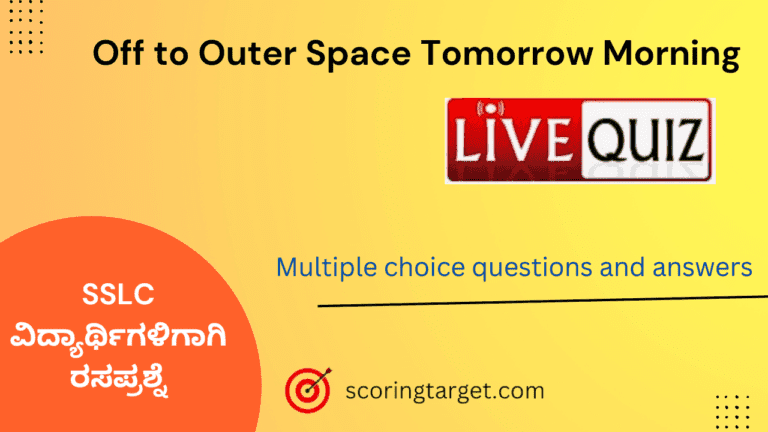 Off to Outer Space Tomorrow Morning

LIVE QUIZ

Multiple choice questions and answers

SSLC
ವಿದ್ಯಾರ್ಥಿಗಳಿಗಾಗಿ
ರಸಪ್ರಶ್ನೆ

scoringtarget.com